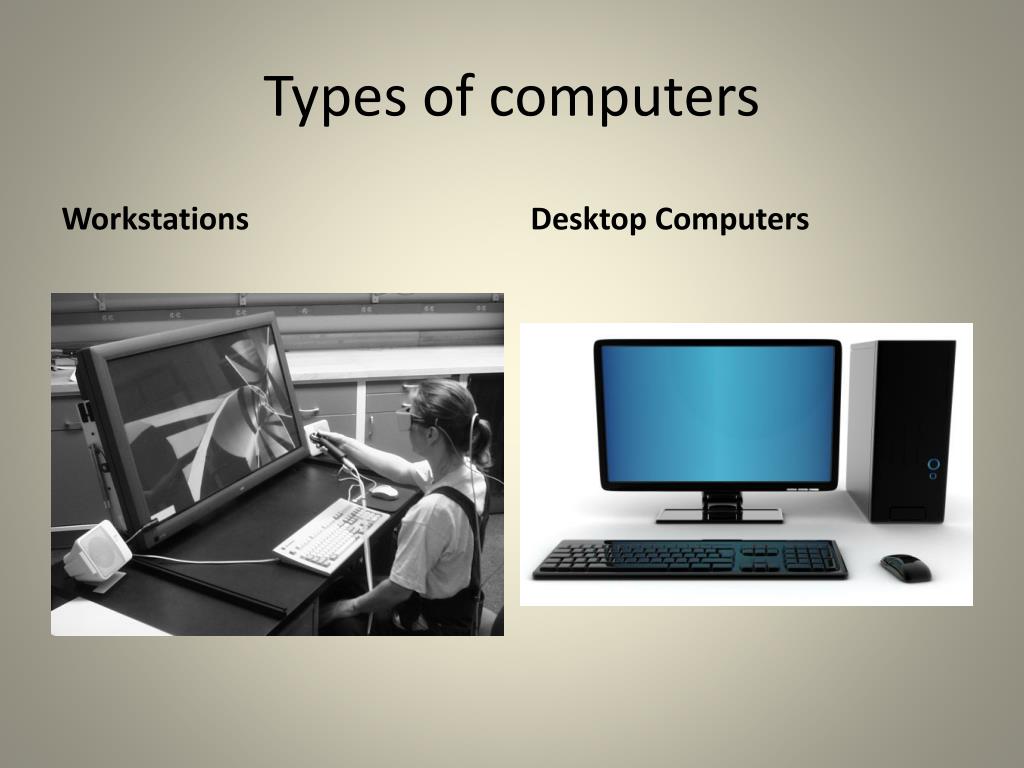 Types of computers

Workstations

Desktop Computers